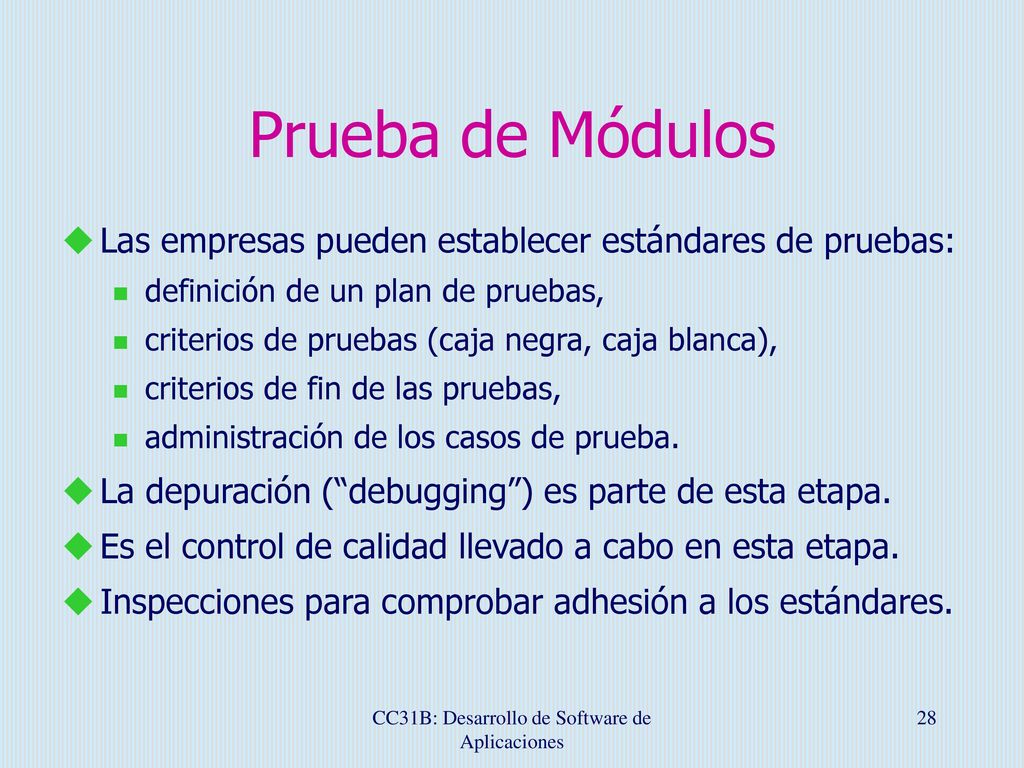 Prueba de Módulos

Las empresas pueden establecer estándares de pruebas:

definición de un plan de pruebas,

criterios de pruebas (caja negra, caja blanca),

criterios de fin de las pruebas,

administración de los casos de prueba.

La depuración (“debugging”) es parte de esta etapa.

Es el control de calidad llevado a cabo en esta etapa.

Inspecciones para comprobar adhesión a los estándares.

CC31B: Desarrollo de Software de Aplicaciones

28